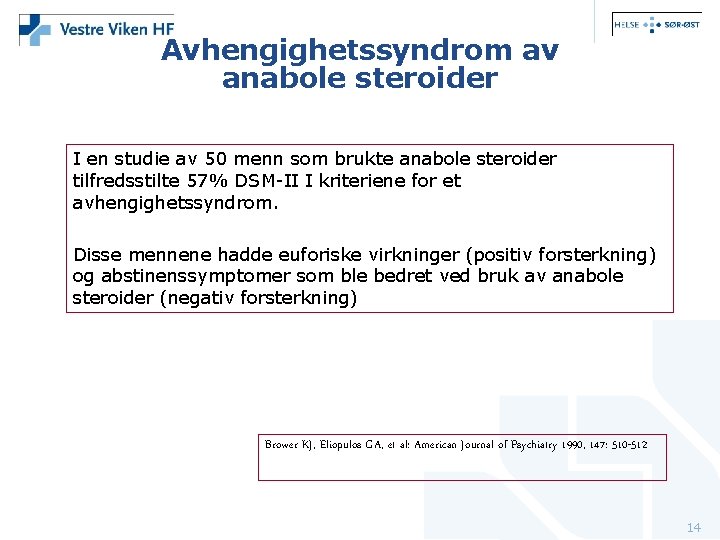 Vestre Viken HF

HELSE SØR-ØST

Avhengighetssyndrom av anabole steroider

I en studie av 50 menn som brukte anabole steroider tilfredsstilte 57% DSM-II I kriteriene for et avhengighetssyndrom.

Disse mennene hadde euforiske virkninger (positiv forsterkning) og abstinenssymptomer som ble bedret ved bruk av anabole steroider (negativ forsterkning)

Brower KJ, Eliopulos GA, et al: American Journal of Psychiatry 1990, 147: 510-512

14